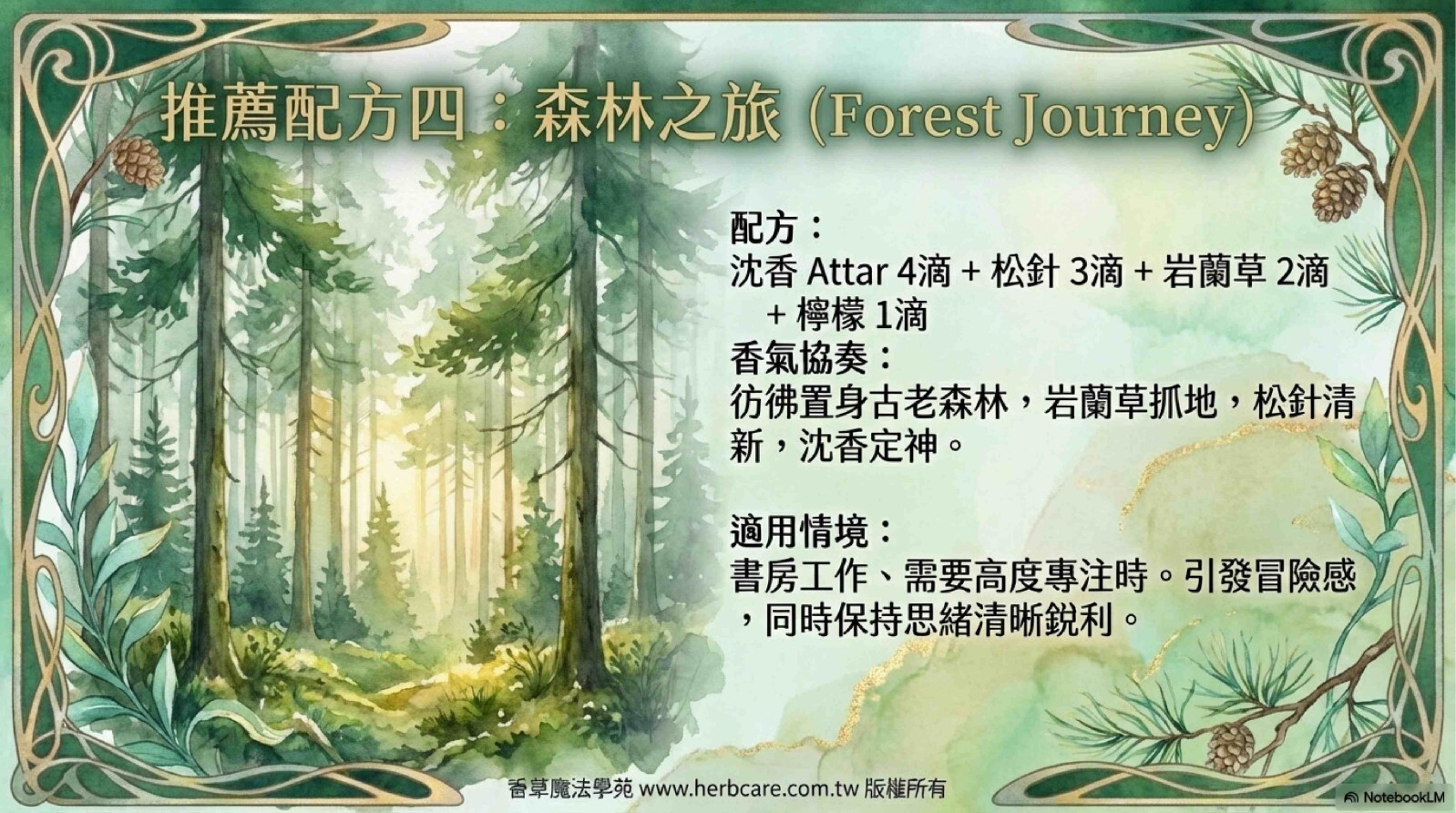 推薦配方四：森林之旅 (Forest Journey)

配方：
沈香 Attar 4滴 + 松針 3滴 + 岩蘭草 2滴 + 檸檬 1滴
香氣協奏：
彷彿置身古老森林，岩蘭草抓地，松針清新，沈香定神。

適用情境：
書房工作、需要高度專注時。引發冒險感，同時保持思緒清晰銳利。

香草魔法學苑 www.herbcare.com.tw 版權所有

NotebookLM